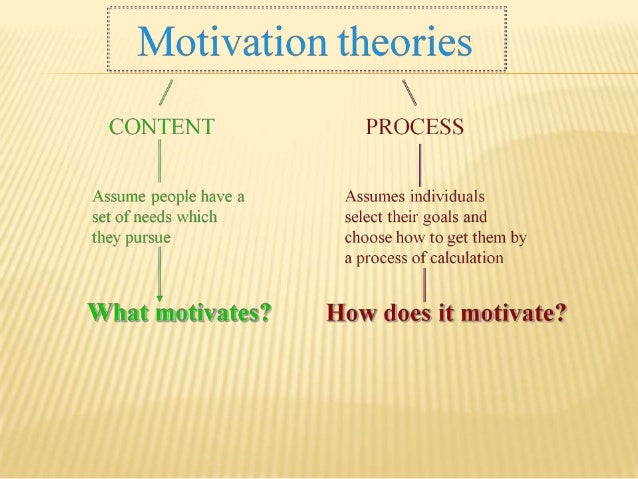 Motivation theories

CONTENT

Assume people have a set of needs which they pursue

What motivates?

PROCESS

Assumes individuals select their goals and choose how to get them by a process of calculation

How does it motivate?